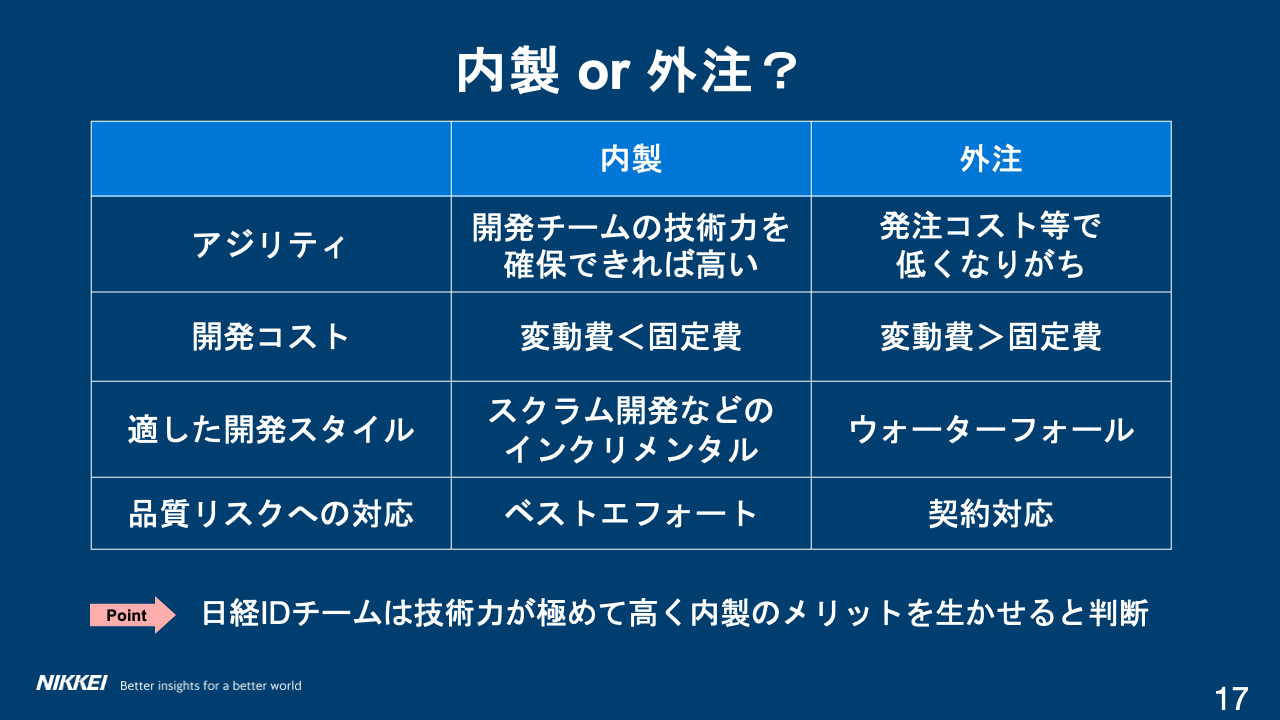 内製 or 外注？

| | 内製 | 外注 |
|---|---|---|
| アジリティ | 開発チームの技術力を確保できれば高い | 発注コスト等で低くなりがち |
| 開発コスト | 変動費＜固定費 | 変動費＞固定費 |
| 適した開発スタイル | スクラム開発などのインクリメンタル | ウォーターフォール |
| 品質リスクへの対応 | ベストエフォート | 契約対応 |

Point 日経IDチームは技術力が極めて高く内製のメリットを生かせると判断

NIKKEI Better insights for a better world

17